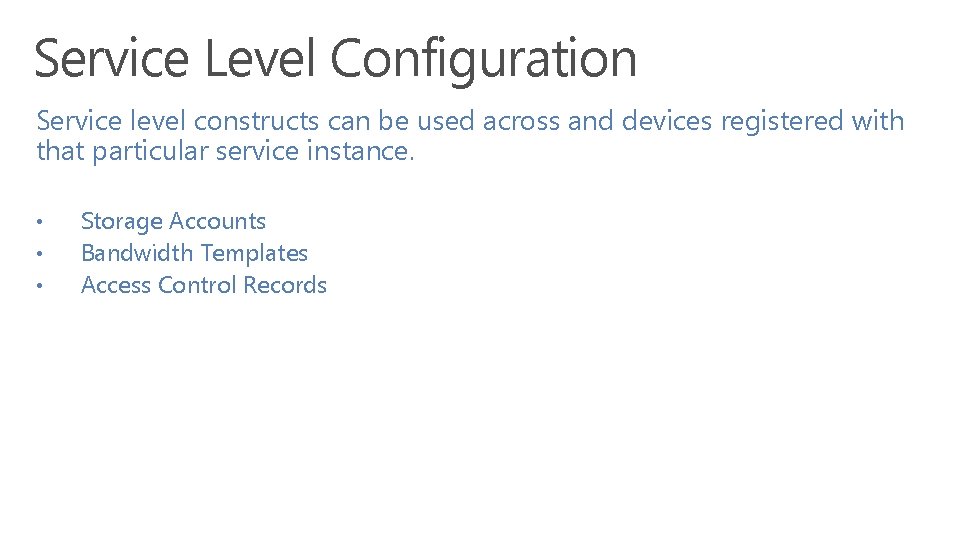 Service Level Configuration

Service level constructs can be used across and devices registered with that particular service instance.

• Storage Accounts
• Bandwidth Templates
• Access Control Records